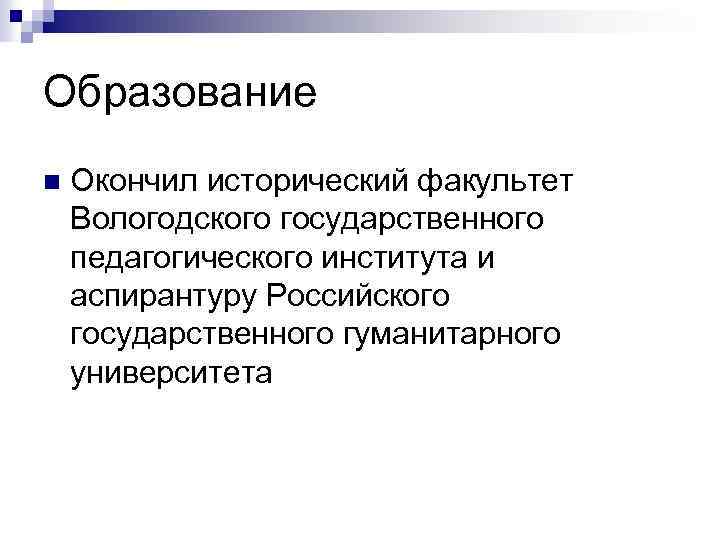 Образование

Окончил исторический факультет Вологодского государственного педагогического института и аспирантуру Российского государственного гуманитарного университета